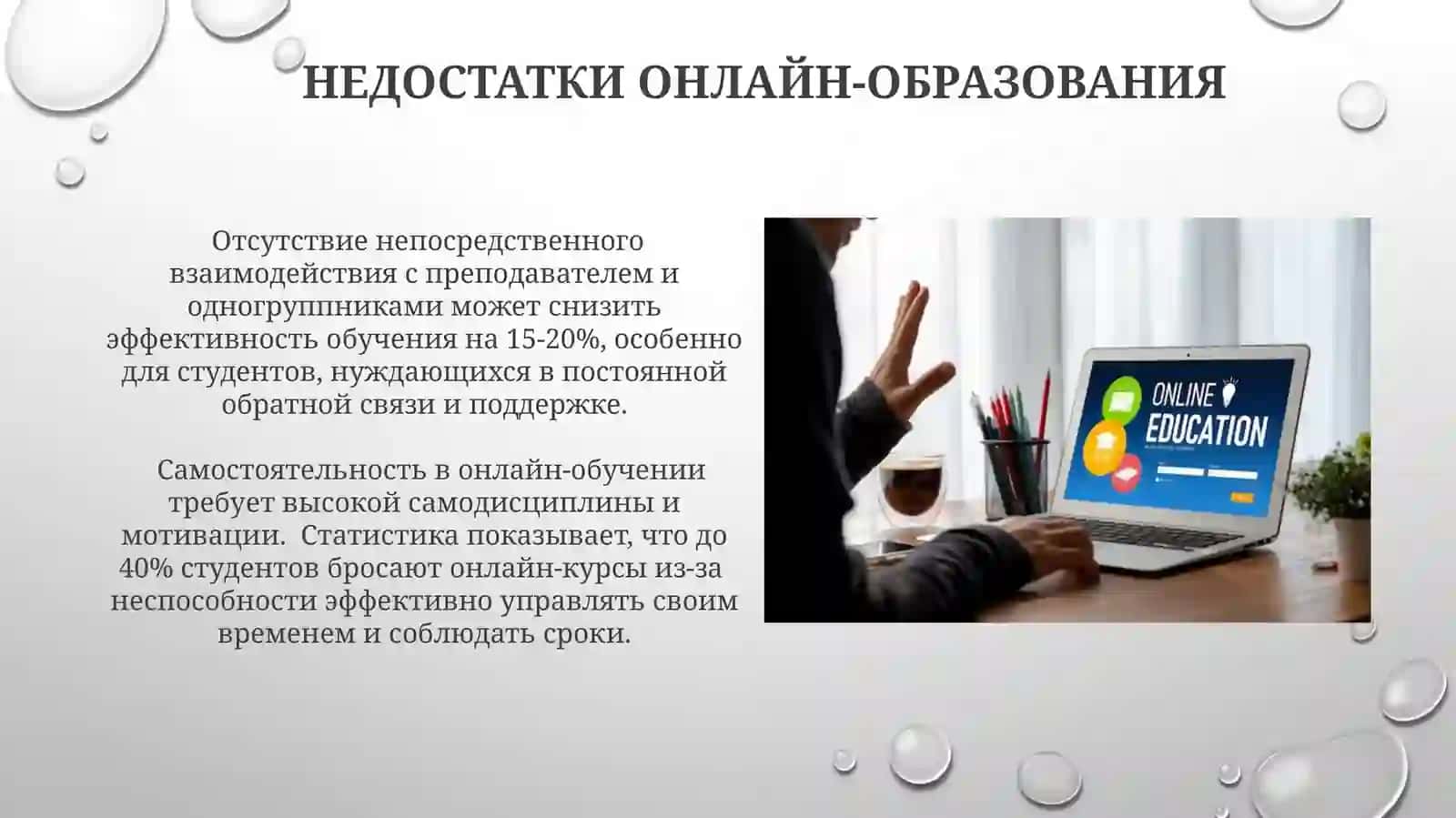 НЕДОСТАТКИ ОНЛАЙН-ОБРАЗОВАНИЯ

Отсутствие непосредственного взаимодействия с преподавателем и одногруппниками может снизить эффективность обучения на 15-20%, особенно для студентов, нуждающихся в постоянной обратной связи и поддержке.

Самостоятельность в онлайн-обучении требует высокой самодисциплины и мотивации. Статистика показывает, что до 40% студентов бросают онлайн-курсы из-за неспособности эффективно управлять своим временем и соблюдать сроки.

ONLINE EDUCATION